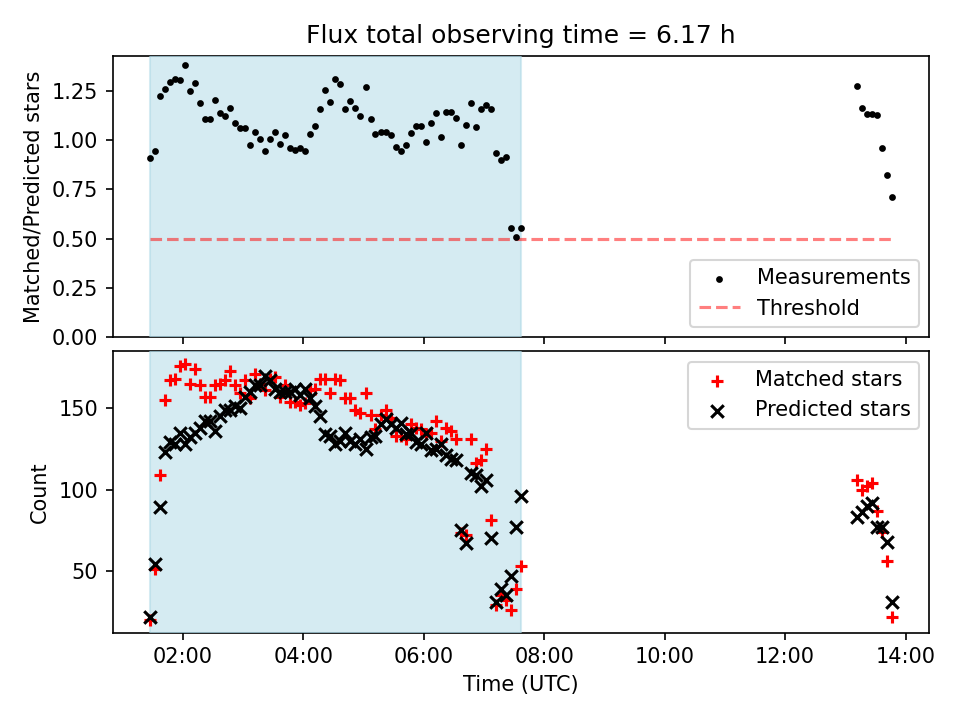 Flux total observing time = 6.17 h

Matched/Predicted stars

1.25
1.00
0.75
0.50
0.25
0.00

Measurements
Threshold

Count

150
100
50

Matched stars
Predicted stars

02:00
04:00
06:00
08:00
10:00
12:00
14:00

Time (UTC)